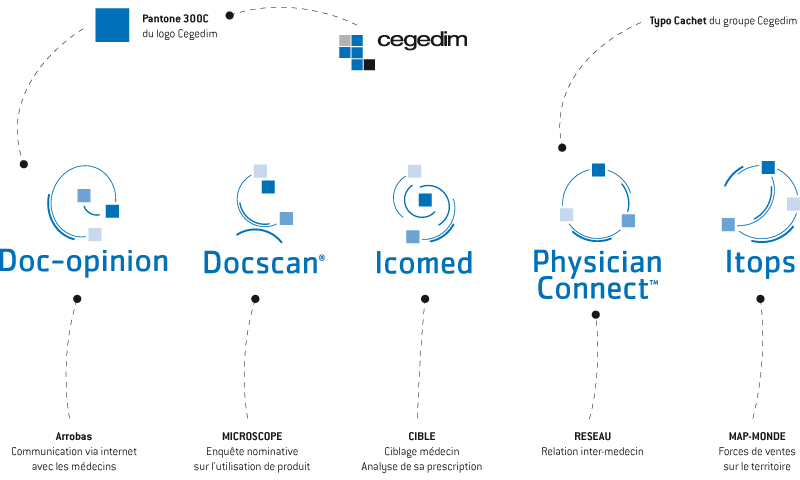 Pantone 300C
du logo Cegedim

cegedim

Typo Cachet du groupe Cegedim

Doc-opinion

Docscan®

Icomed

Physician Connect™

Itops

Arrobas
Communication via internet avec les médecins

MICROSCOPE
Enquête nominative sur l'utilisation de produit

CIBLE
Ciblage médecin
Analyse de sa prescription

RESEAU
Relation inter-medecin

MAP-MONDE
Forces de ventes sur le territoire